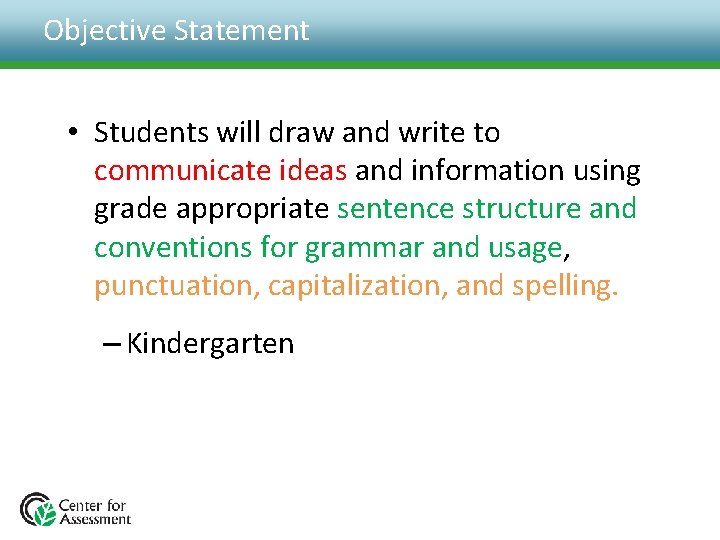 Objective Statement

• Students will draw and write to communicate ideas and information using grade appropriate sentence structure and conventions for grammar and usage, punctuation, capitalization, and spelling.

– Kindergarten

Center for Assessment